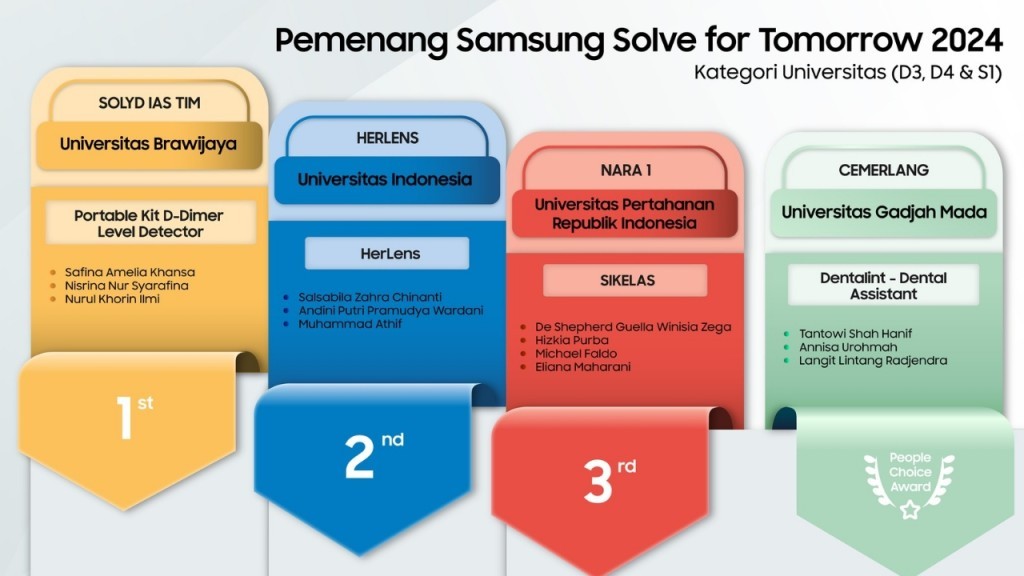 Pemenang Samsung Solve for Tomorrow 2024
Kategori Universitas (D3, D4 & S1)

SOLYD IAS TIM
Universitas Brawijaya
Portable Kit D-Dimer Level Detector
- Safina Amelia Khansa
- Nisrina Nur Syarafina
- Nurul Khorin Ilmi
1st

HERLENS
Universitas Indonesia
HerLens
- Salsabila Zahra Chinanti
- Andini Putri Pramudya Wardani
- Muhammad Athif
2nd

NARA 1
Universitas Pertahanan Republik Indonesia
SIKELAS
- De Shepherd Guella Winisia Zega
- Hizkia Purba
- Michael Faldo
- Eliana Maharani
3rd

CEMERLANG
Universitas Gadjah Mada
Dentalint - Dental Assistant
- Tantowi Shah Hanif
- Annisa Urohmah
- Langit Lintang Radjendra
People Choice Award